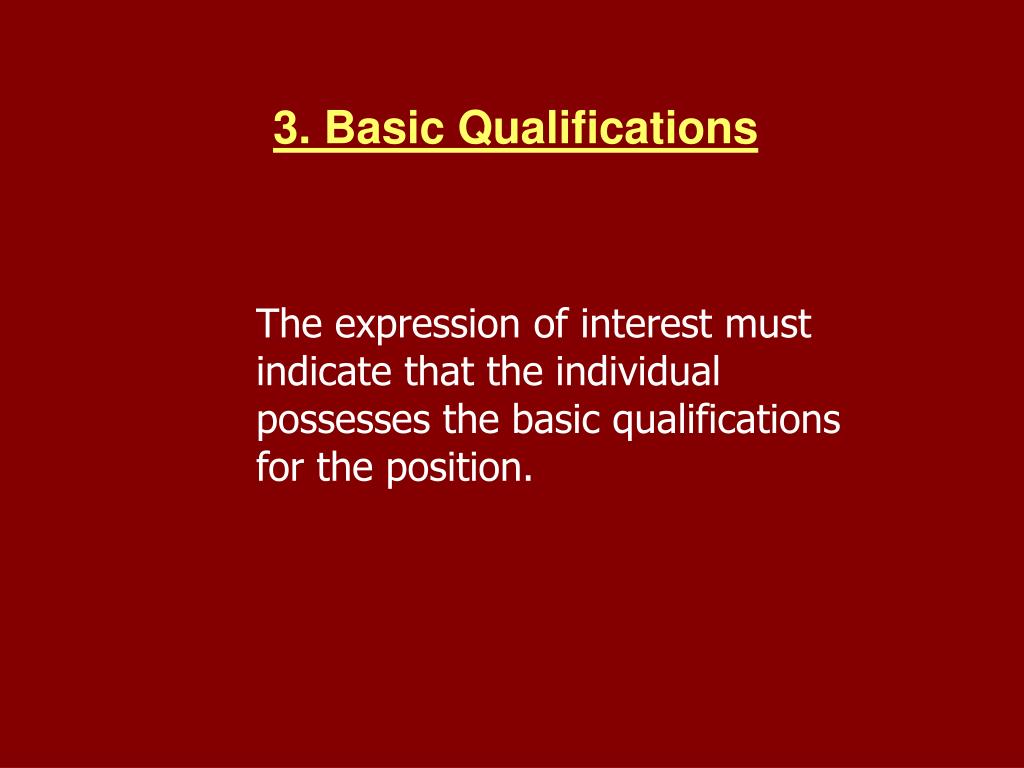 3. Basic Qualifications

The expression of interest must indicate that the individual possesses the basic qualifications for the position.